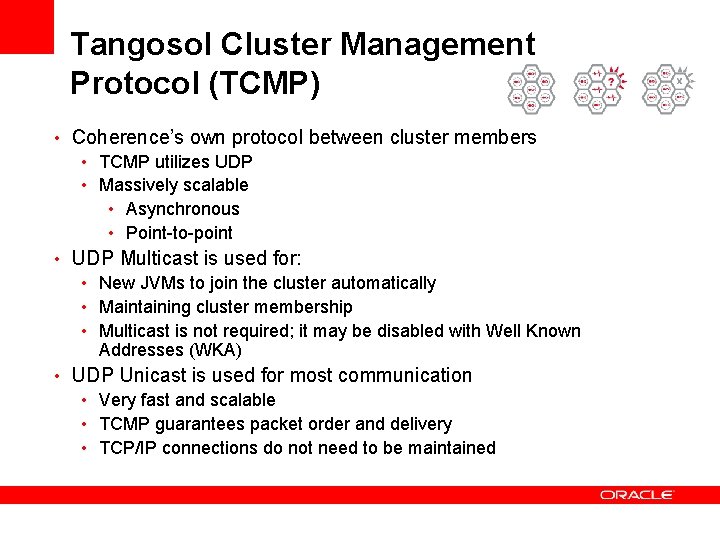 Tangosol Cluster Management Protocol (TCMP)

• Coherence's own protocol between cluster members
  • TCMP utilizes UDP
  • Massively scalable
    • Asynchronous
    • Point-to-point
• UDP Multicast is used for:
  • New JVMs to join the cluster automatically
  • Maintaining cluster membership
  • Multicast is not required; it may be disabled with Well Known Addresses (WKA)
• UDP Unicast is used for most communication
  • Very fast and scalable
  • TCMP guarantees packet order and delivery
  • TCP/IP connections do not need to be maintained

ORACLE